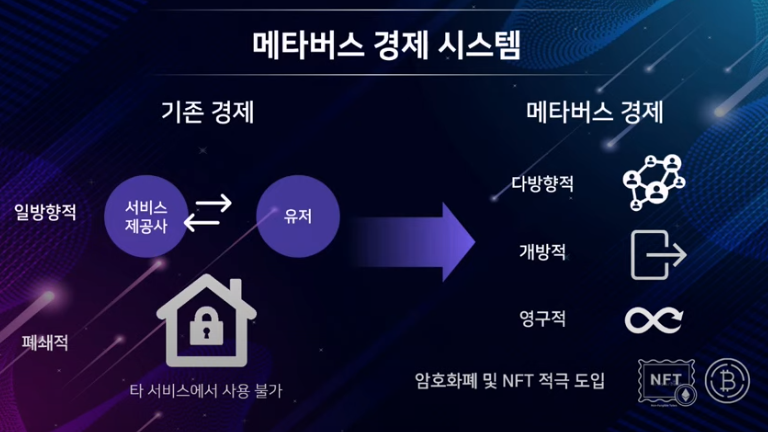 메타버스 경제 시스템

기존 경제

일방향적

서비스 제공사

유저

폐쇄적

타 서비스에서 사용 불가

메타버스 경제

다방향적

개방적

영구적

암호화폐 및 NFT 적극 도입

NFT